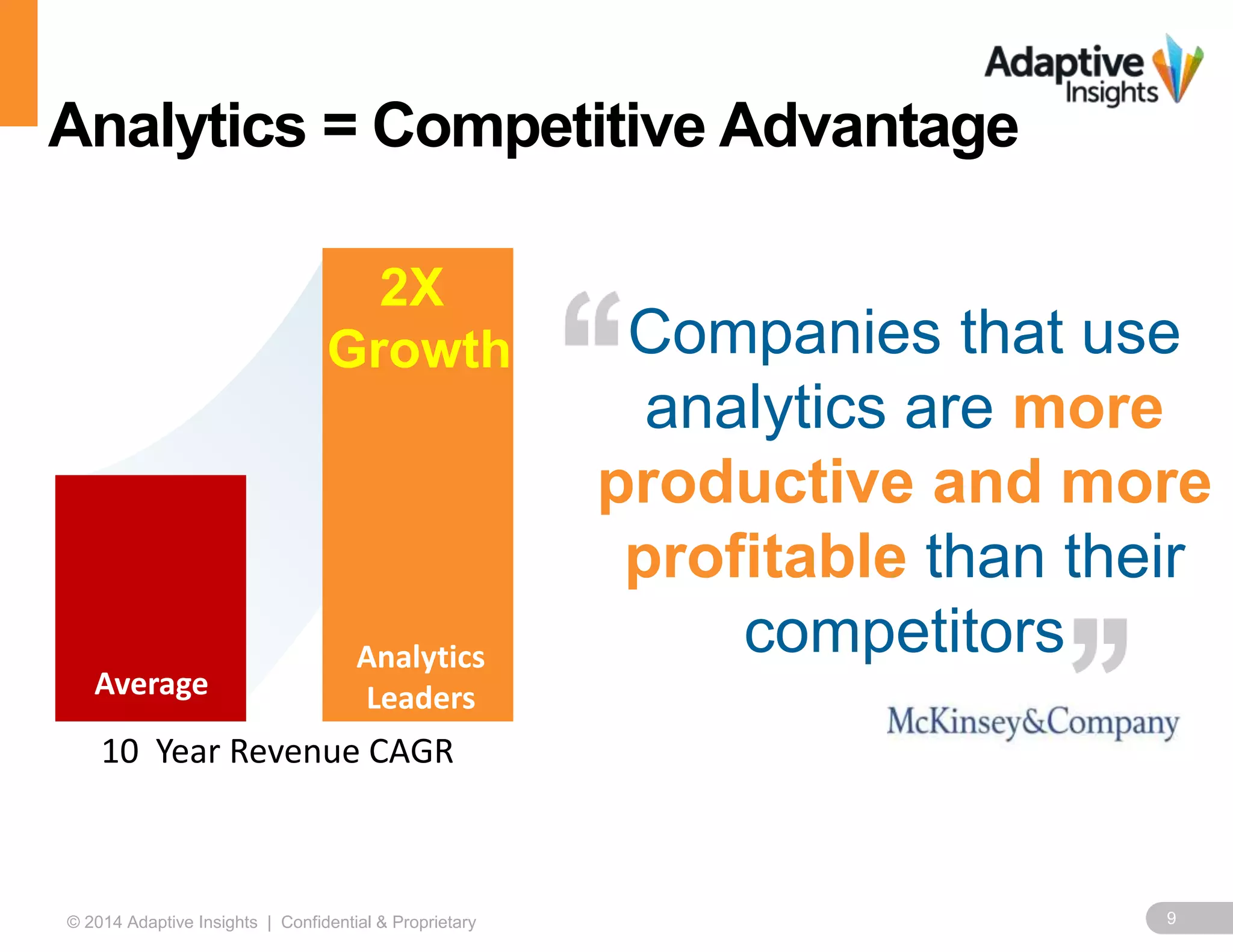 Adaptive Insights

Analytics = Competitive Advantage

2X Growth

Average

Analytics Leaders

10 Year Revenue CAGR

“Companies that use analytics are more productive and more profitable than their competitors”

McKinsey&Company

© 2014 Adaptive Insights | Confidential & Proprietary

9